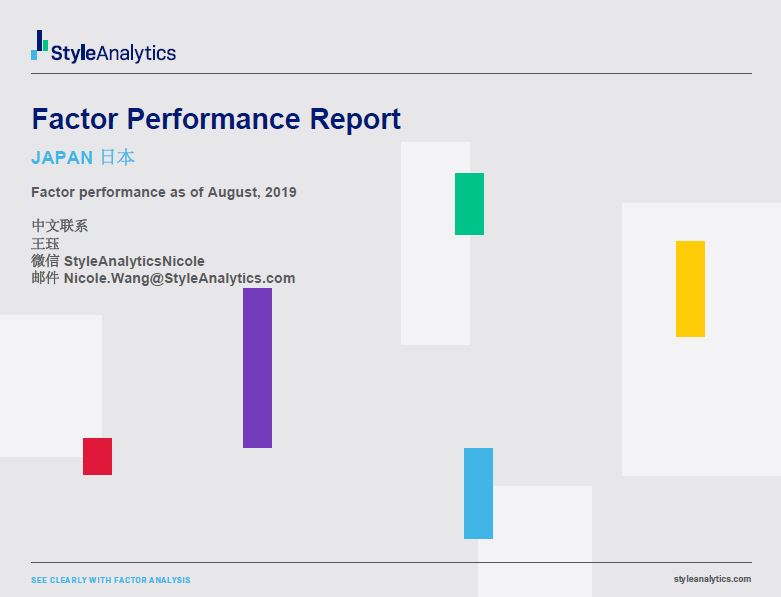 StyleAnalytics

Factor Performance Report

JAPAN 日本

Factor performance as of August, 2019

中文联系
王珏
微信 StyleAnalyticsNicole
邮件 Nicole.Wang@StyleAnalytics.com

SEE CLEARLY WITH FACTOR ANALYSIS

styleanalytics.com